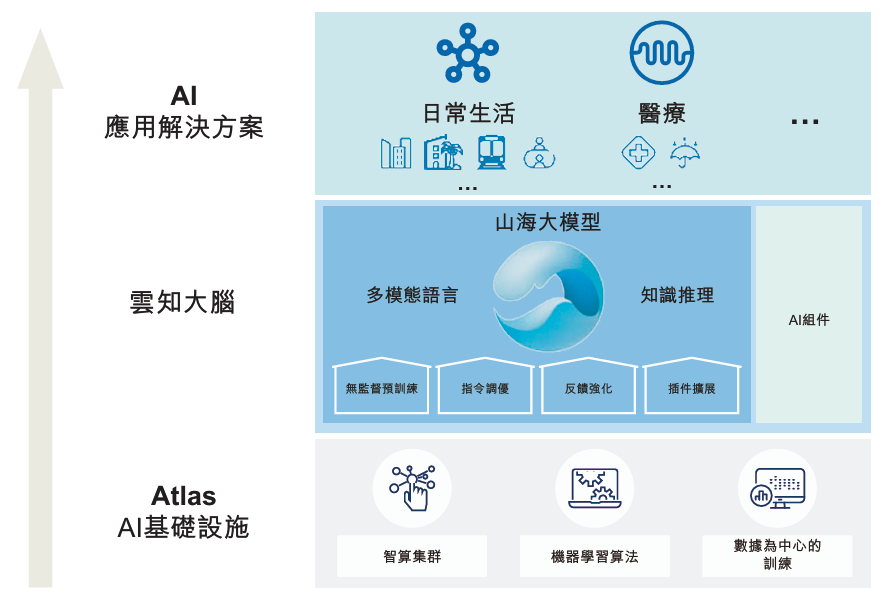 AI
應用解決方案

日常生活
...

醫療
...

...

雲知大腦

山海大模型

多模態語言

知識推理

無監督預訓練

指令調優

反饋強化

插件擴展

AI組件

Atlas
AI基礎設施

智算集群

機器學習算法

數據為中心的訓練